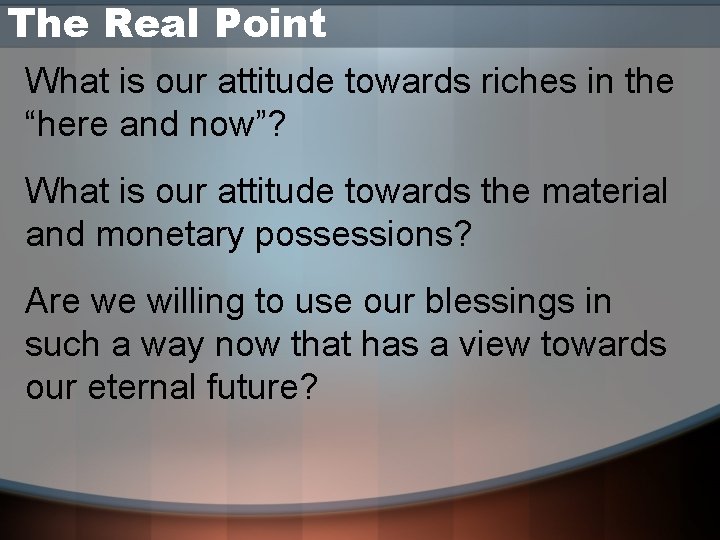 The Real Point

What is our attitude towards riches in the “here and now”?

What is our attitude towards the material and monetary possessions?

Are we willing to use our blessings in such a way now that has a view towards our eternal future?